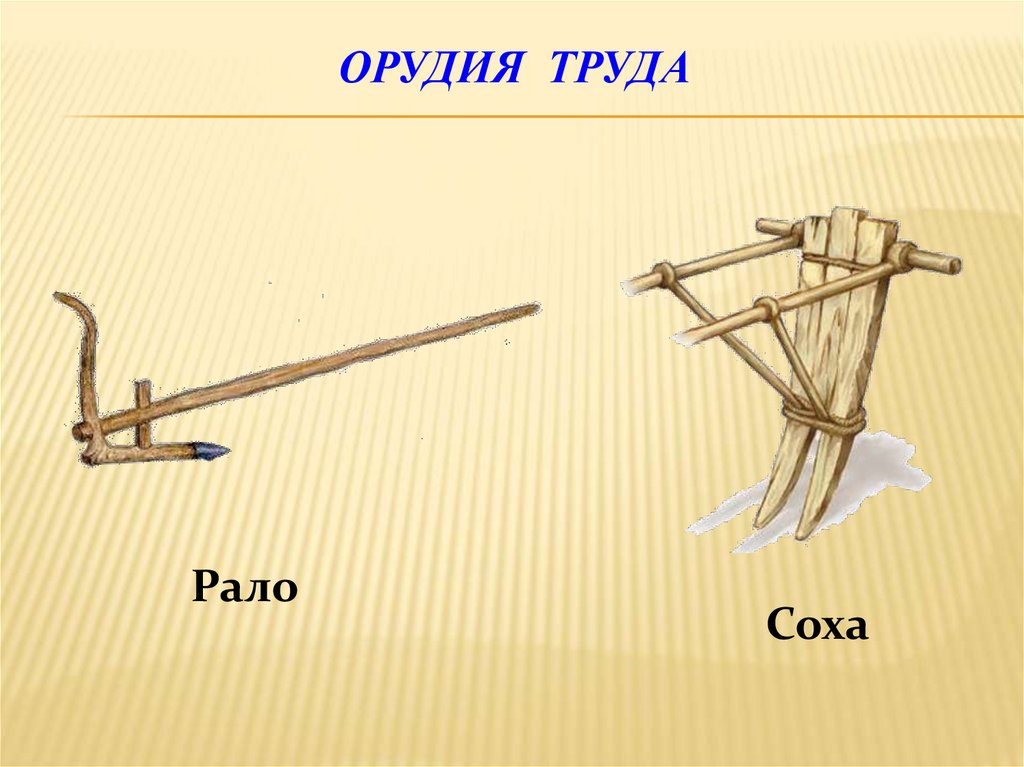 ОРУДИЯ ТРУДА

Рало

Соха